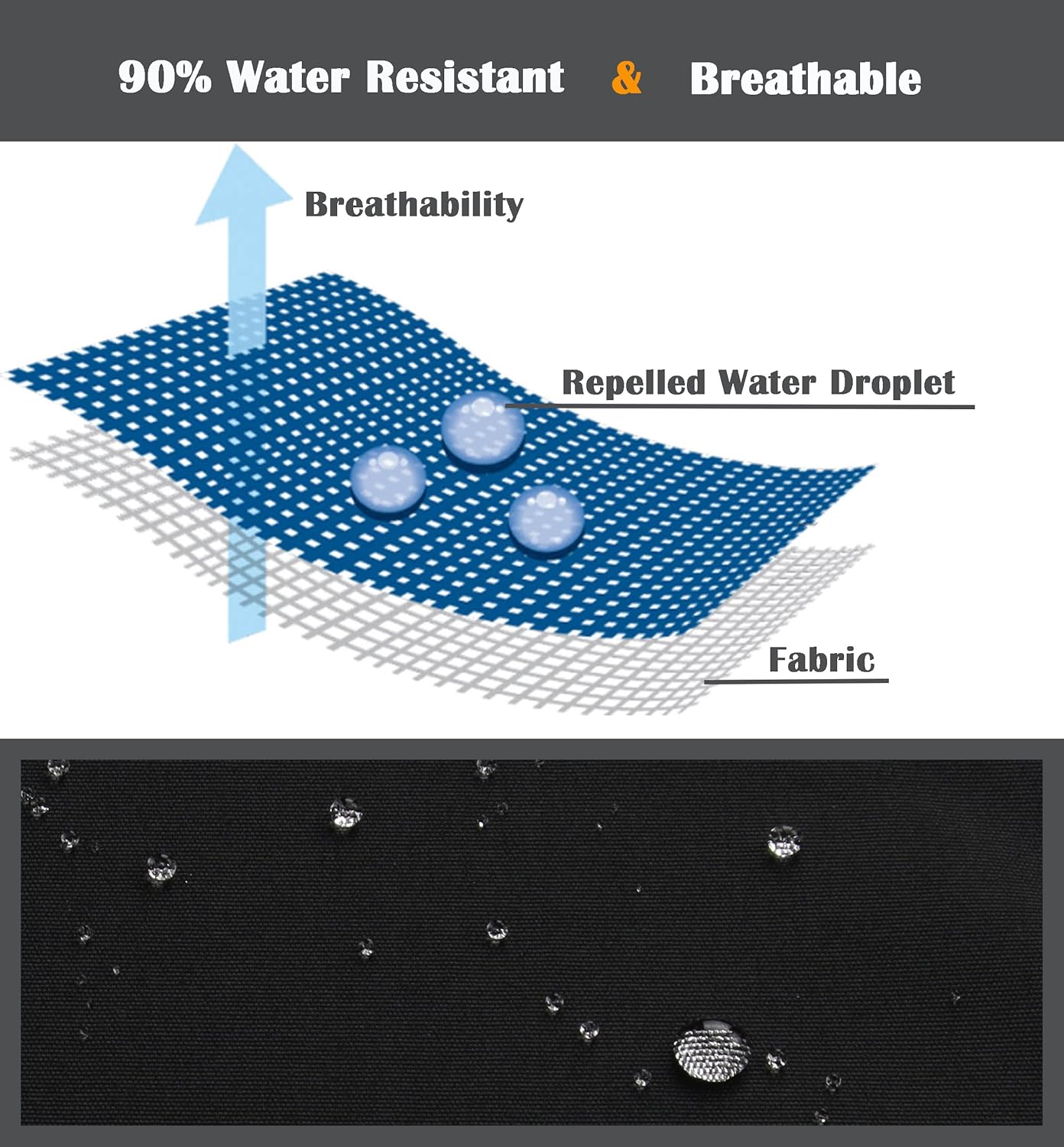 90% Water Resistant & Breathable

Breathability

Repelled Water Droplet

Fabric